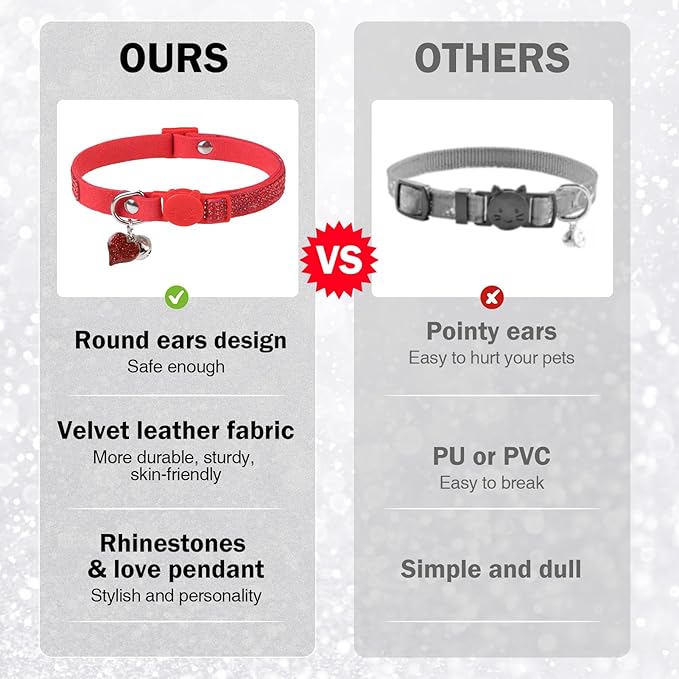 OURS

Round ears design
Safe enough

Velvet leather fabric
More durable, sturdy, skin-friendly

Rhinestones & love pendant
Stylish and personality

VS

OTHERS

Pointy ears
Easy to hurt your pets

PU or PVC
Easy to break

Simple and dull